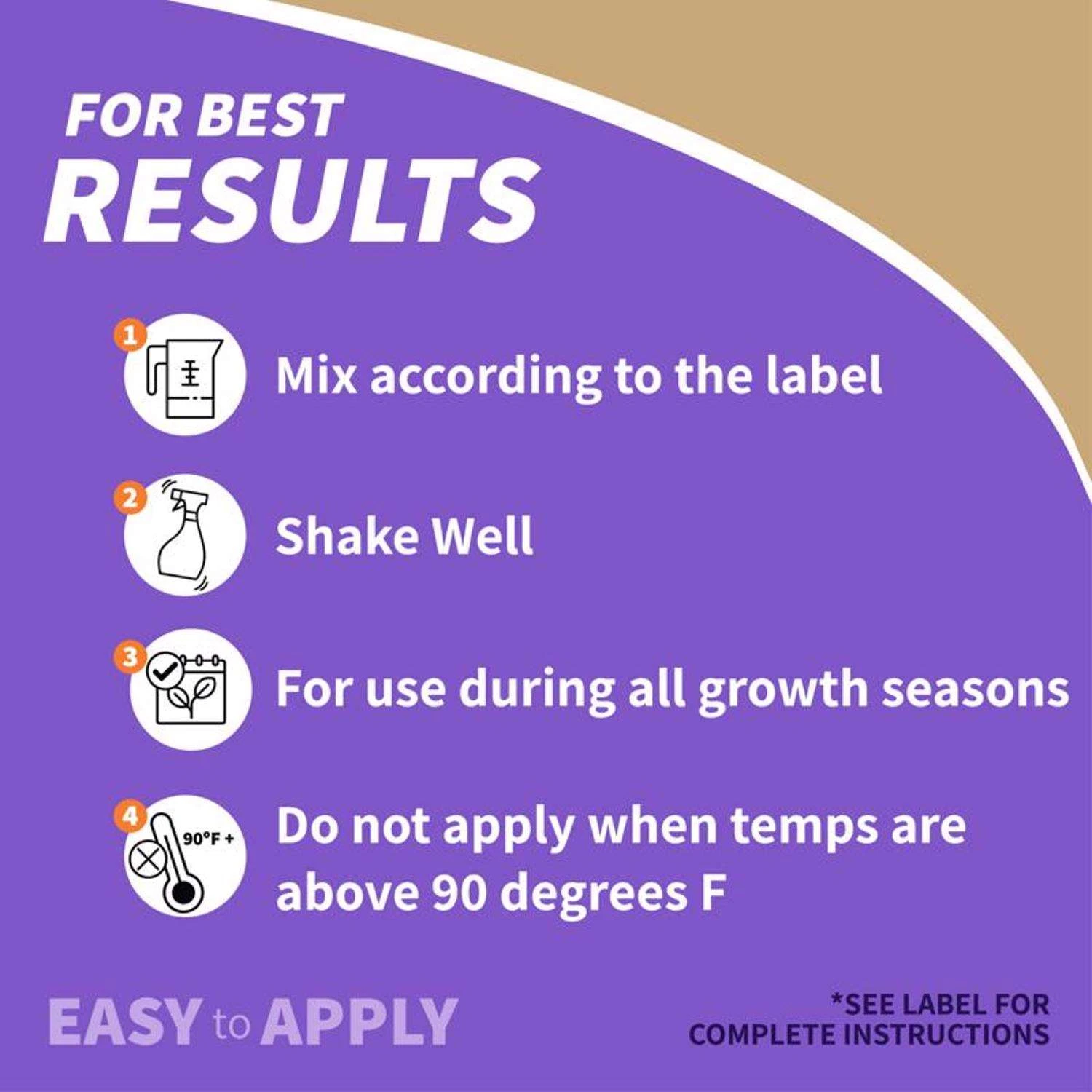 FOR BEST
RESULTS

1 Mix according to the label

2 Shake Well

3 For use during all growth seasons

4 90°F + Do not apply when temps are above 90 degrees F

EASY to APPLY

*SEE LABEL FOR COMPLETE INSTRUCTIONS